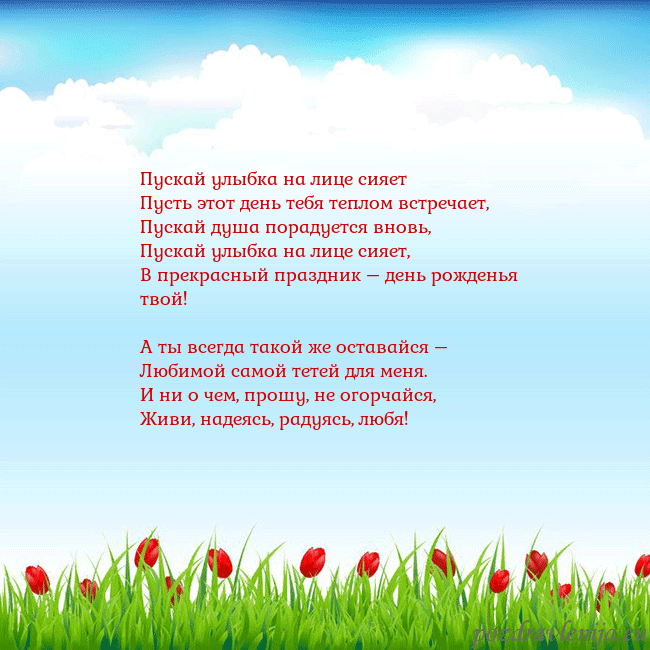 Пускай улыбка на лице сияет
Пусть этот день тебя теплом встречает,
Пускай душа порадуется вновь,
Пускай улыбка на лице сияет,
В прекрасный праздник — день рожденья твой!

А ты всегда такой же оставайся —
Любимой самой тетей для меня.
И ни о чем, прошу, не огорчайся,
Живи, надеясь, радуясь, любя!

pozdravlenija.eu